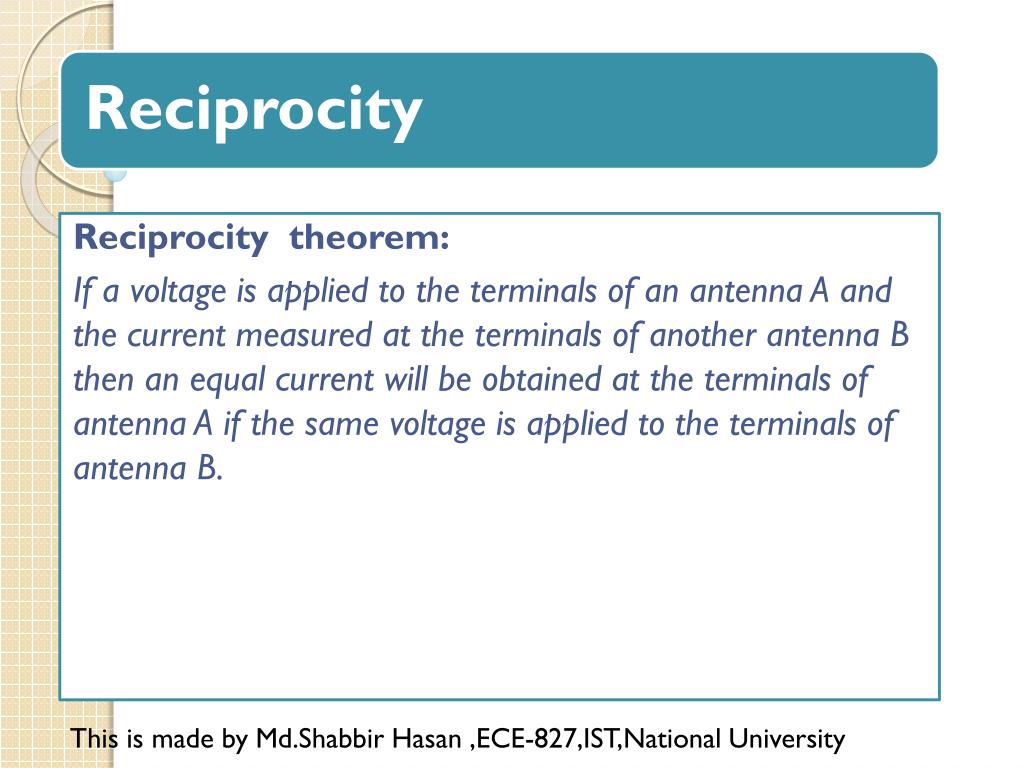 Reciprocity

Reciprocity theorem:

If a voltage is applied to the terminals of an antenna A and the current measured at the terminals of another antenna B then an equal current will be obtained at the terminals of antenna A if the same voltage is applied to the terminals of antenna B.

This is made by Md.Shabbir Hasan ,ECE-827,IST,National University